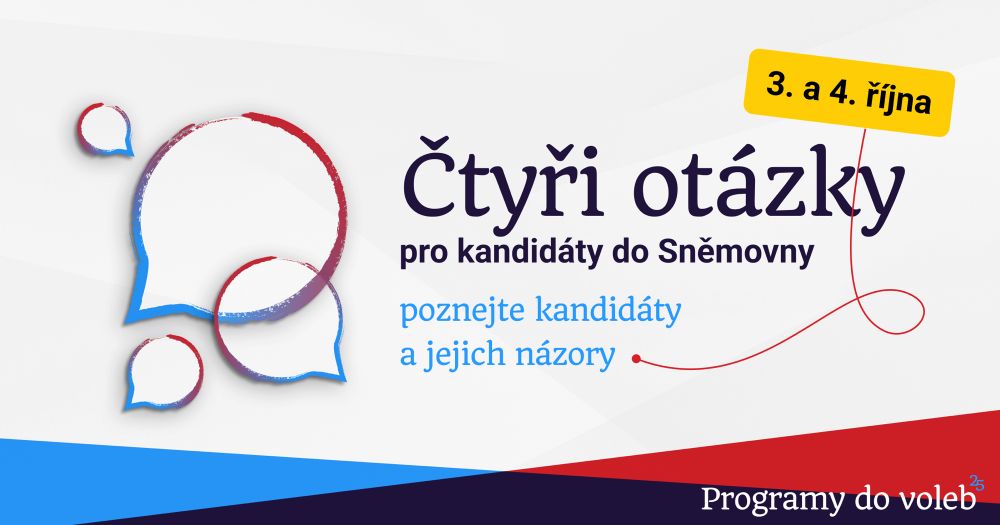 3. a 4. října

Čtyři otázky

pro kandidáty do Sněmovny

poznejte kandidáty a jejich názory

Programy do voleb 25